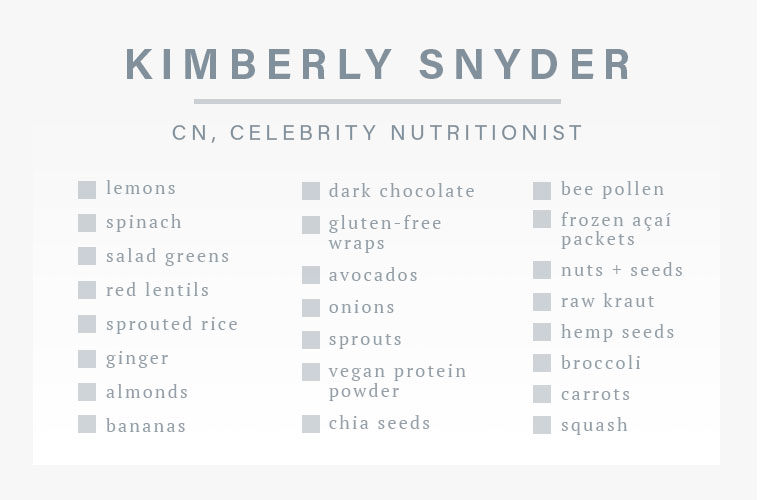 KIMBERLY SNYDER

CN, CELEBRITY NUTRITIONIST

lemons
spinach
salad greens
red lentils
sprouted rice
ginger
almonds
bananas

dark chocolate
gluten-free wraps
avocados
onions
sprouts
vegan protein powder
chia seeds

bee pollen
frozen açaí packets
nuts + seeds
raw kraut
hemp seeds
broccoli
carrots
squash